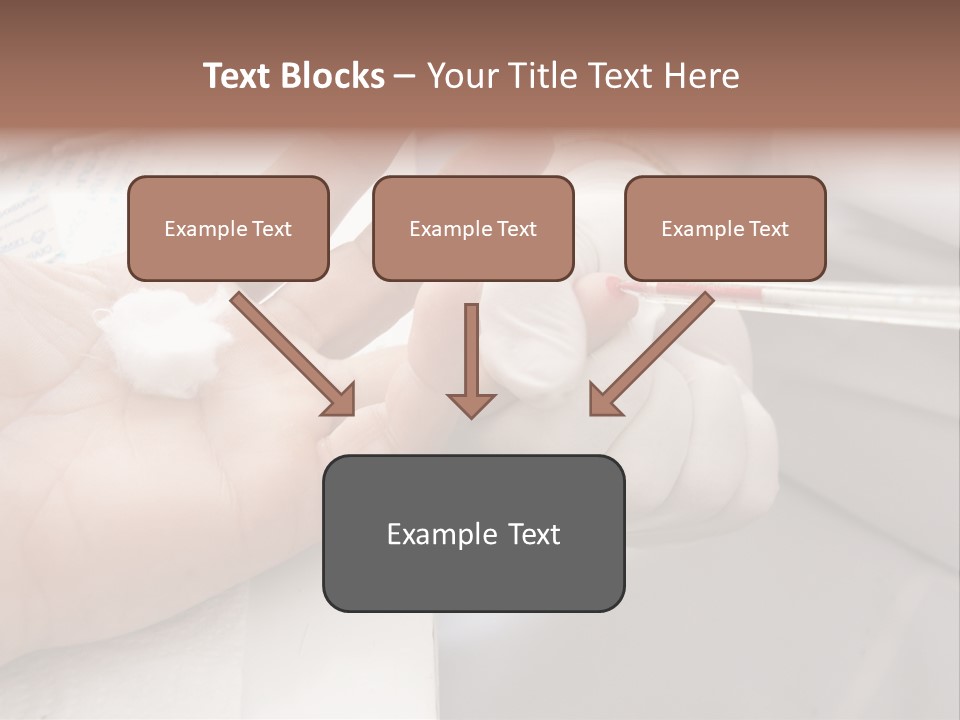 Text Blocks – Your Title Text Here

Example Text

Example Text

Example Text

Example Text